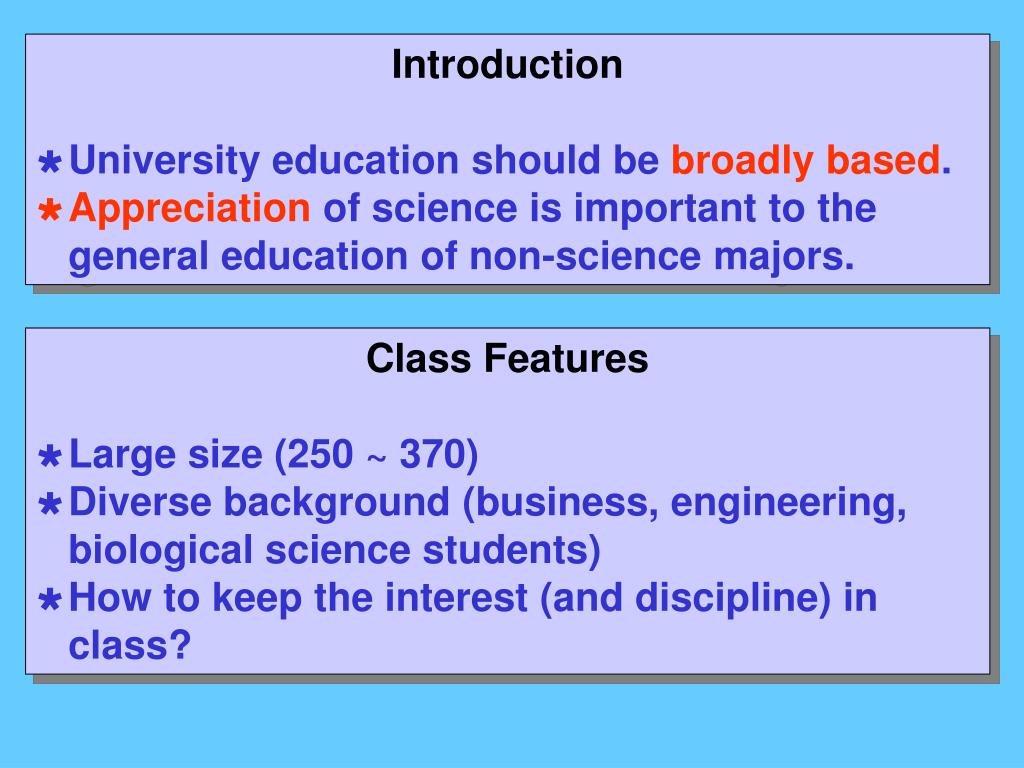 Introduction

* University education should be broadly based.
* Appreciation of science is important to the general education of non-science majors.

Class Features

* Large size (250 ~ 370)
* Diverse background (business, engineering, biological science students)
* How to keep the interest (and discipline) in class?